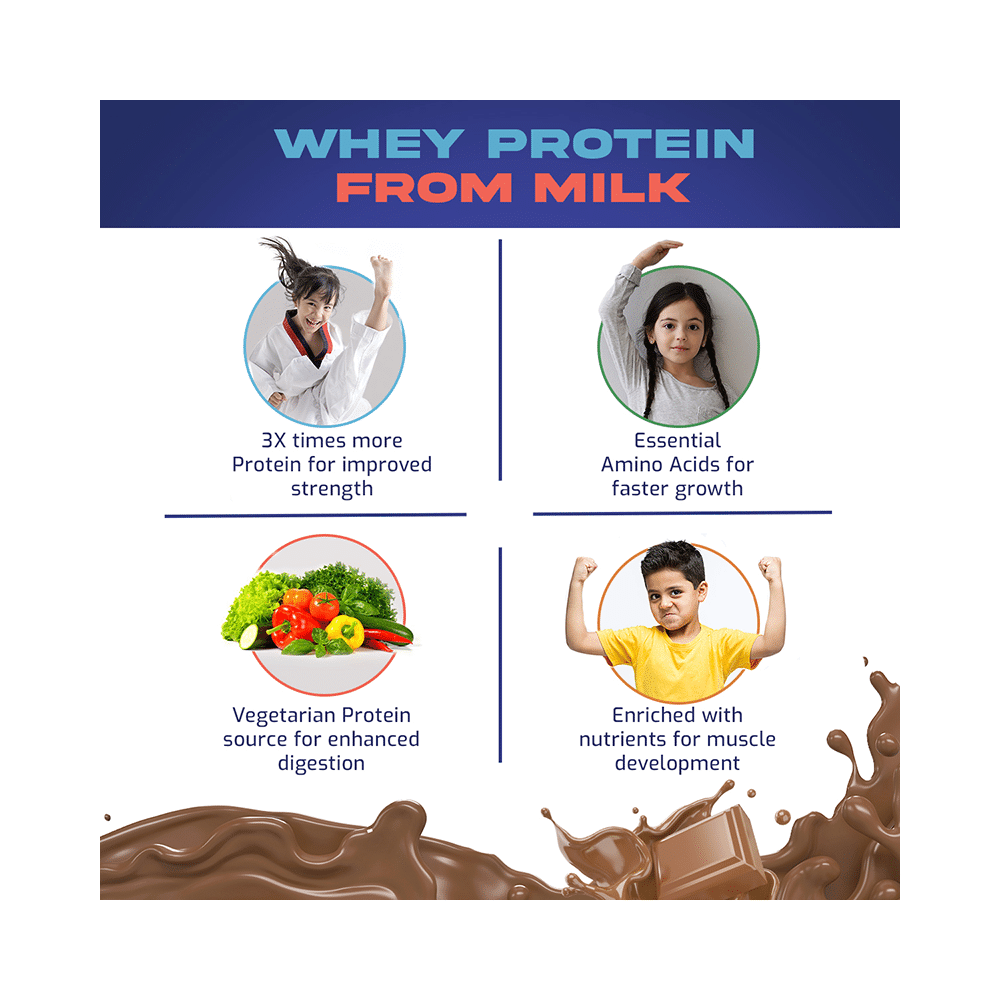 WHEY PROTEIN
FROM MILK

3X times more Protein for improved strength

Essential Amino Acids for faster growth

Vegetarian Protein source for enhanced digestion

Enriched with nutrients for muscle development